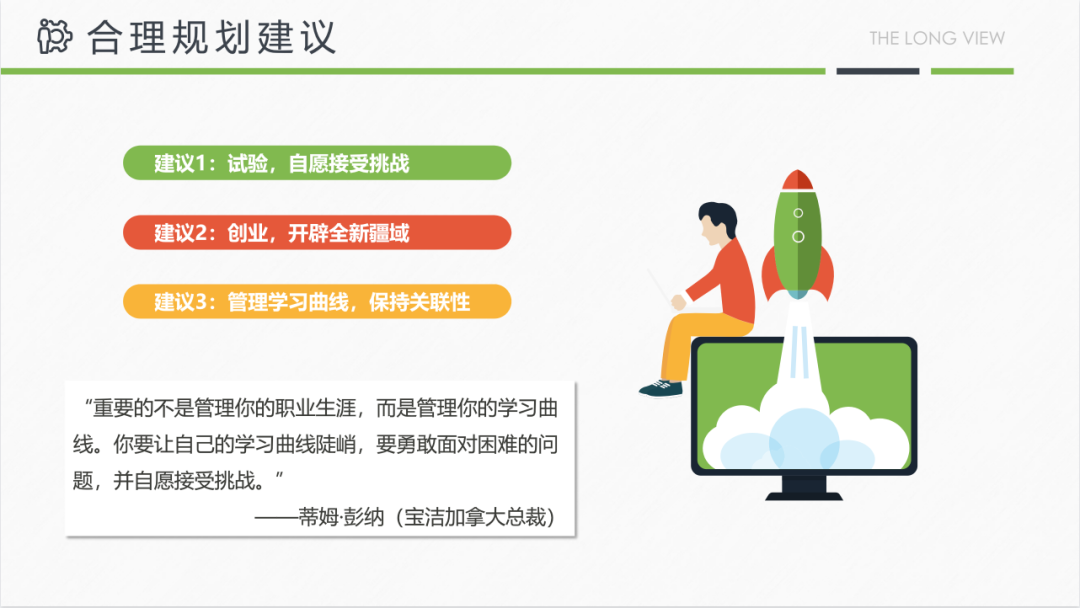 合理规划建议

THE LONG VIEW

建议1：试验，自愿接受挑战

建议2：创业，开辟全新疆域

建议3：管理学习曲线，保持关联性

“重要的不是管理你的职业生涯，而是管理你的学习曲线。你要让自己的学习曲线陡峭，要勇敢面对困难的问题，并自愿接受挑战。”

——蒂姆·彭纳（宝洁加拿大总裁）